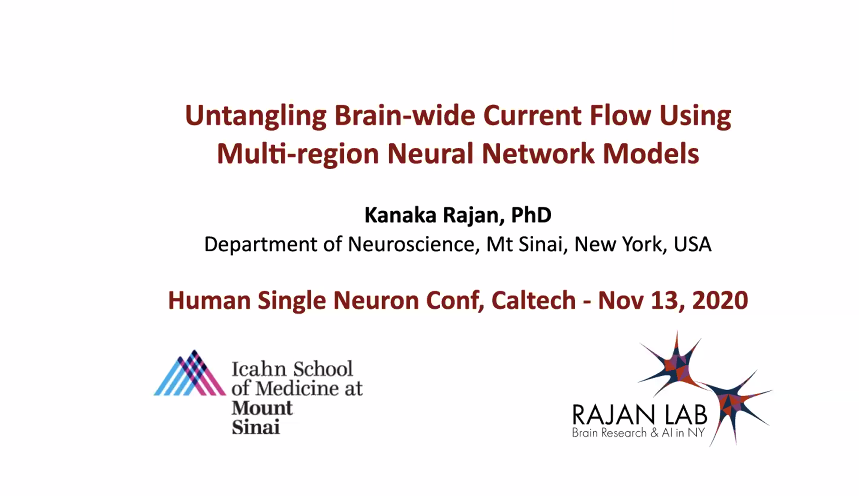 Untangling Brain-wide Current Flow Using Multi-region Neural Network Models

Kanaka Rajan, PhD
Department of Neuroscience, Mt Sinai, New York, USA

Human Single Neuron Conf, Caltech - Nov 13, 2020

Icahn School of Medicine at Mount Sinai

RAJAN LAB
Brain Research & AI in NY